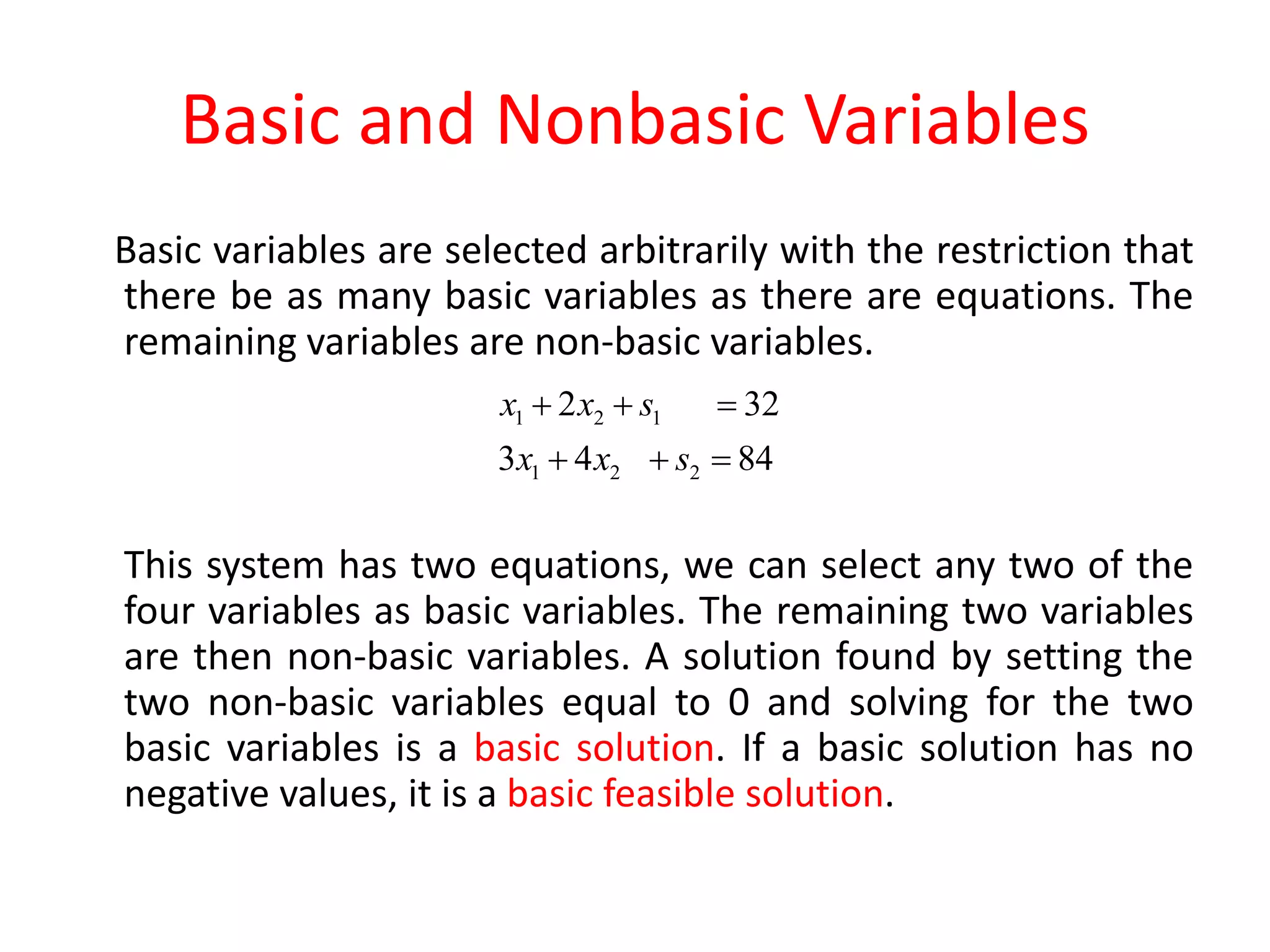 Basic and Nonbasic Variables

Basic variables are selected arbitrarily with the restriction that there be as many basic variables as there are equations. The remaining variables are non-basic variables.

$x_1 + 2x_2 + s_1 = 32$
$3x_1 + 4x_2 + s_2 = 84$

This system has two equations, we can select any two of the four variables as basic variables. The remaining two variables are then non-basic variables. A solution found by setting the two non-basic variables equal to 0 and solving for the two basic variables is a basic solution. If a basic solution has no negative values, it is a basic feasible solution.